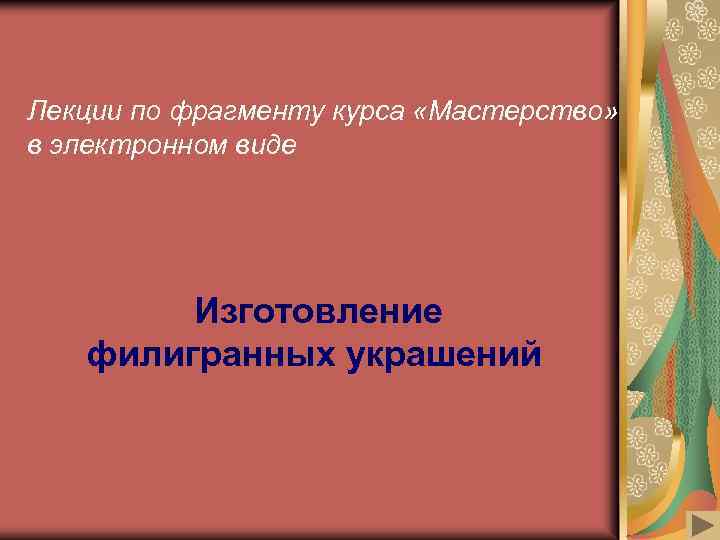 Лекции по фрагменту курса «Мастерство» в электронном виде

Изготовление филигранных украшений